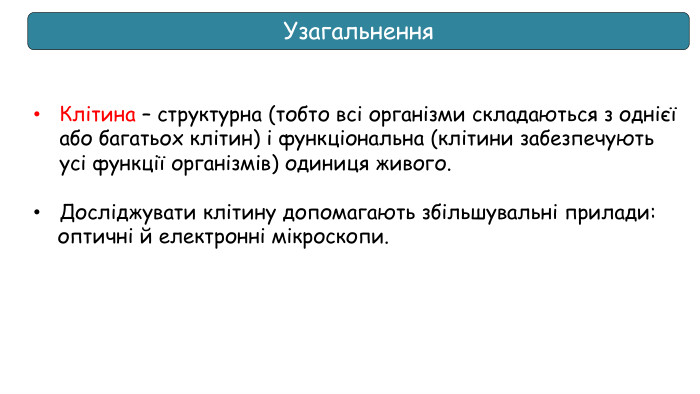 Узагальнення

• Клітина – структурна (тобто всі організми складаються з однієї або багатьох клітин) і функціональна (клітини забезпечують усі функції організмів) одиниця живого.

• Досліджувати клітину допомагають збільшувальні прилади: оптичні й електронні мікроскопи.